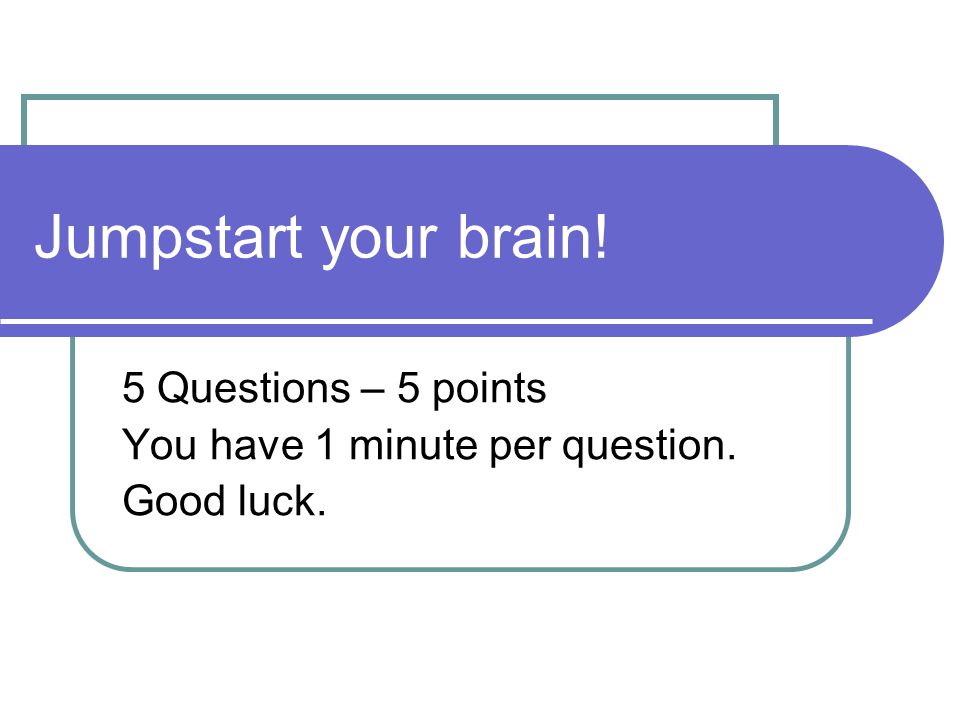 Jumpstart your brain!

5 Questions – 5 points
You have 1 minute per question.
Good luck.